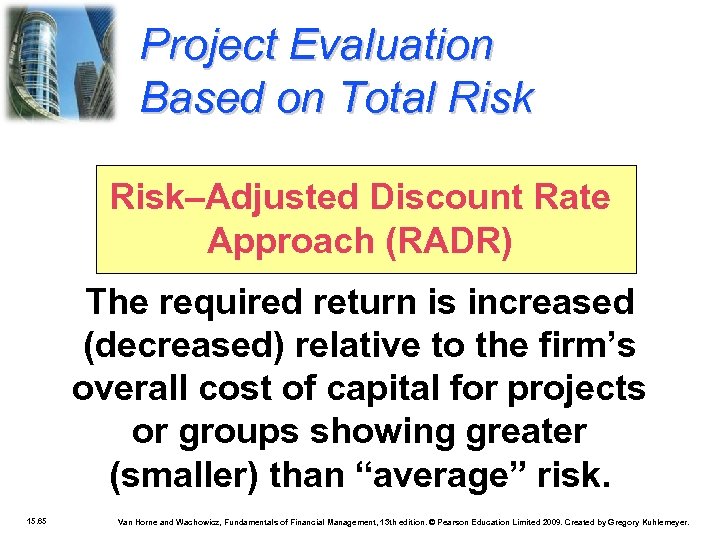 Project Evaluation Based on Total Risk

Risk–Adjusted Discount Rate Approach (RADR)

The required return is increased (decreased) relative to the firm's overall cost of capital for projects or groups showing greater (smaller) than "average" risk.

15.65

Van Horne and Wachowicz, Fundamentals of Financial Management, 13th edition. © Pearson Education Limited 2009. Created by Gregory Kuhlemeyer.